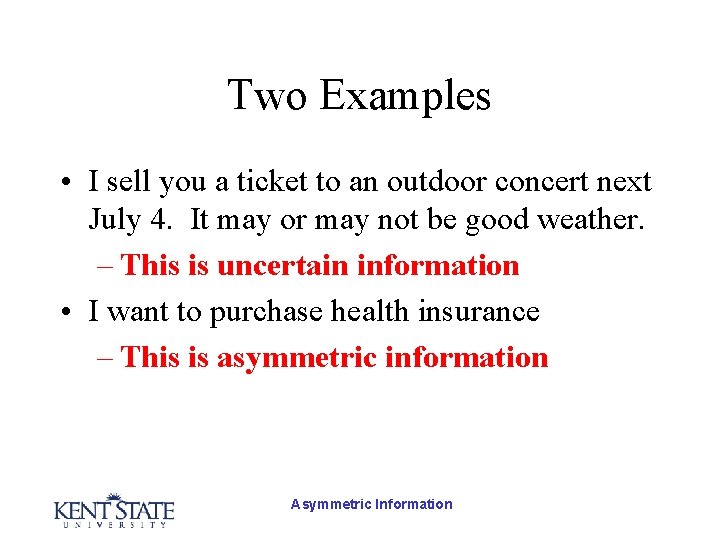 Two Examples

• I sell you a ticket to an outdoor concert next July 4. It may or may not be good weather.

– This is uncertain information

• I want to purchase health insurance

– This is asymmetric information

KENT STATE
UNIVERSITY

Asymmetric Information